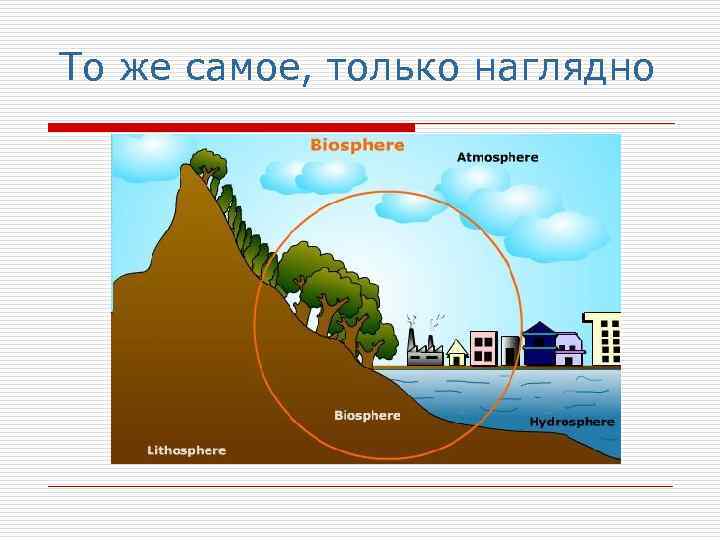 То же самое, только наглядно

Biosphere

Atmosphere

Biosphere

Hydrosphere

Lithosphere